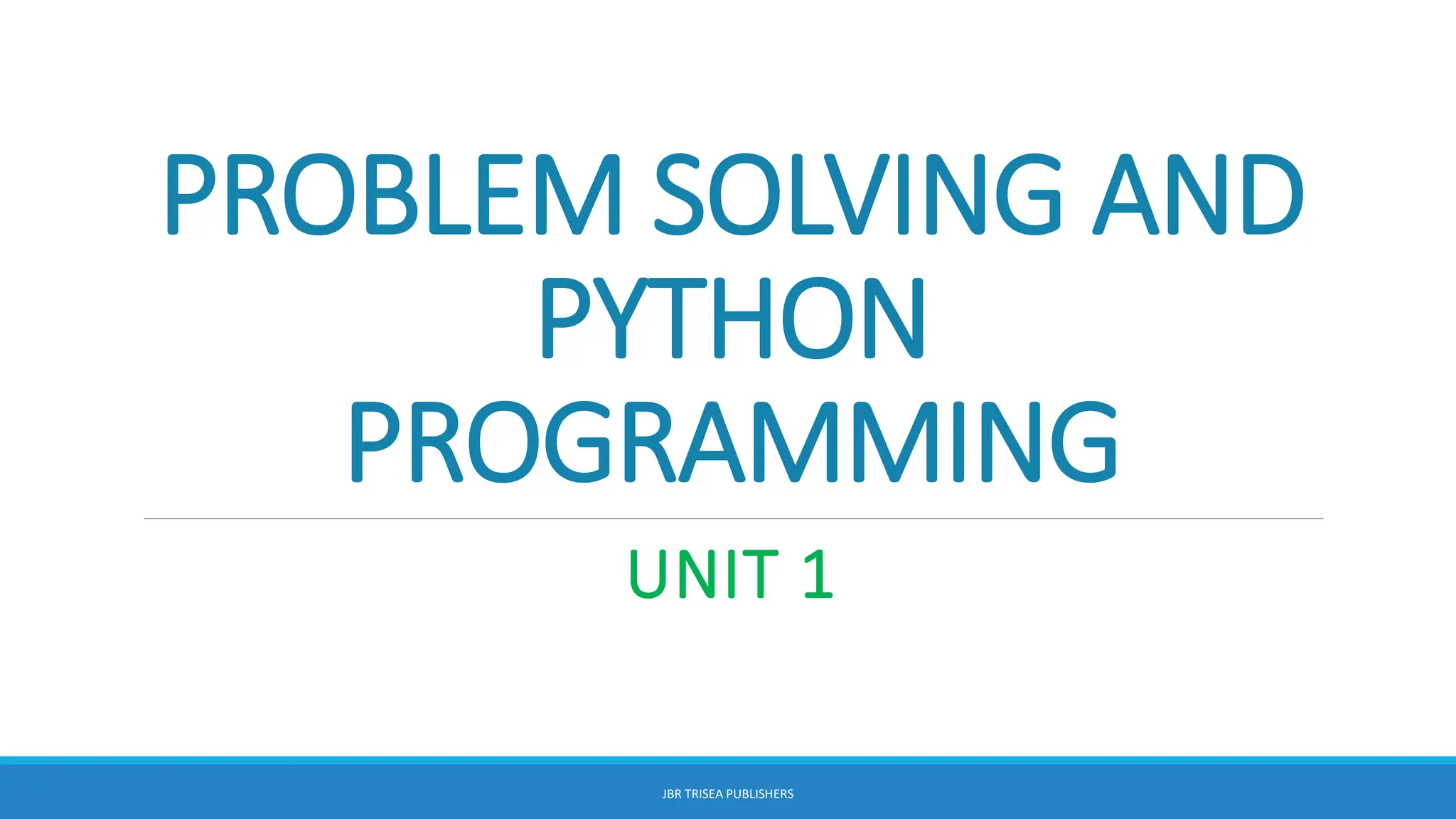 PROBLEM SOLVING AND PYTHON PROGRAMMING

UNIT 1

JBR TRISEA PUBLISHERS